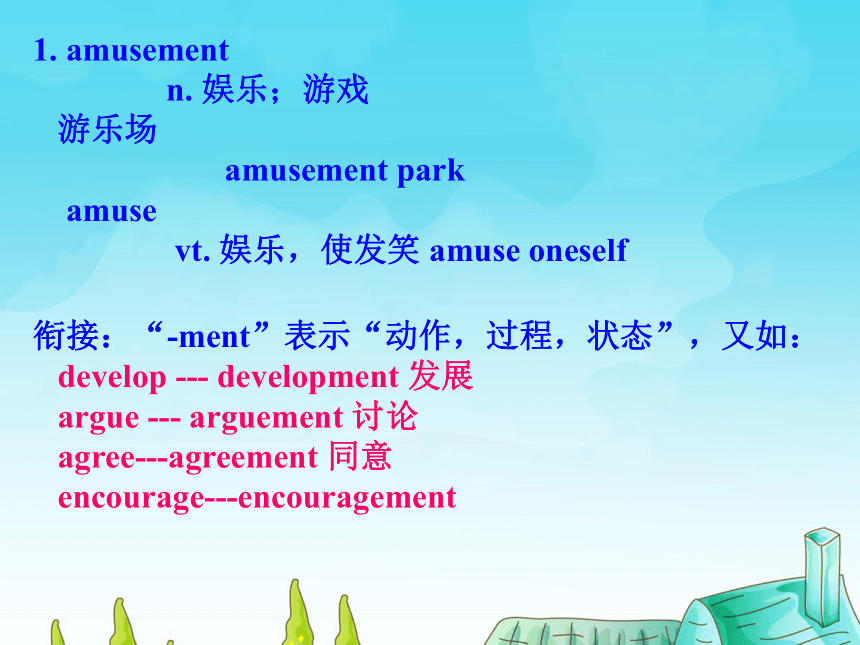 1. amusement

n. 娱乐；游戏

游乐场

amusement park

amuse

vt. 娱乐，使发笑 amuse oneself

衔接：“-ment”表示“动作，过程，状态”，又如：

develop --- development 发展

argue --- arguement 讨论

agree---agreement 同意

encourage---encouragement